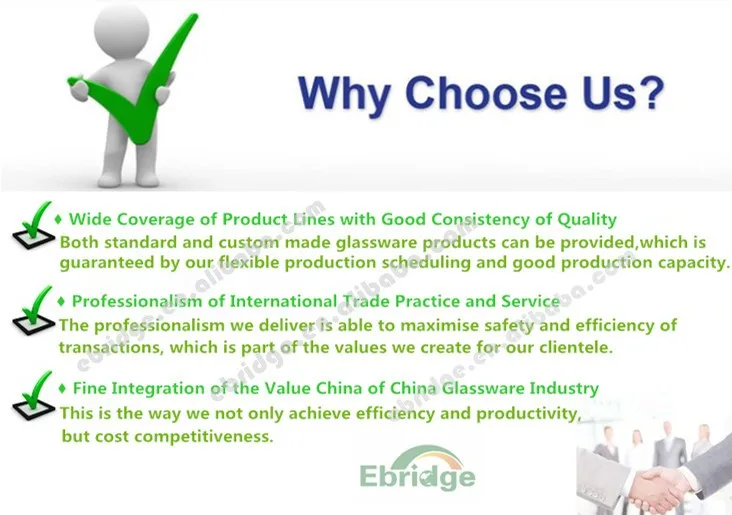 Why Choose Us?

♦ Wide Coverage of Product Lines with Good Consistency of Quality
Both standard and custom made glassware products can be provided,which is guaranteed by our flexible production scheduling and good production capacity.

♦ Professionalism of International Trade Practice and Service
The professionalism we deliver is able to maximise safety and efficiency of transactions, which is part of the values we create for our clientele.

♦ Fine Integration of the Value China of China Glassware Industry
This is the way we not only achieve efficiency and productivity, but cost competitiveness.

Ebridge

ebridge.en.alibaba.com
ebridge.en.alibaba.com
ebridge.en.alibaba.com